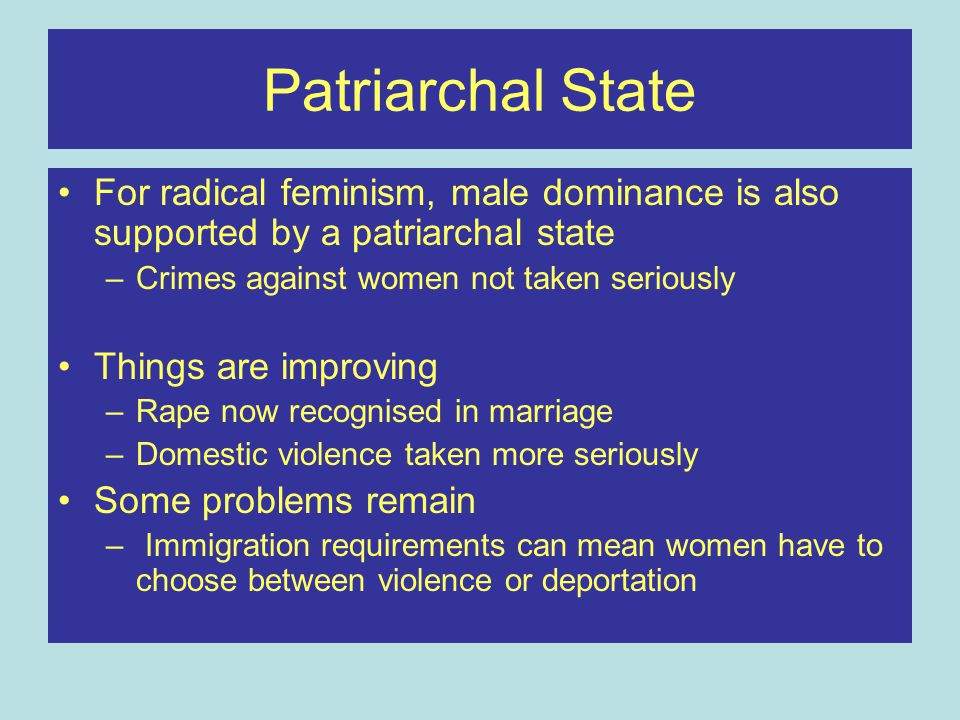 Patriarchal State

• For radical feminism, male dominance is also supported by a patriarchal state
– Crimes against women not taken seriously

• Things are improving
– Rape now recognised in marriage
– Domestic violence taken more seriously

• Some problems remain
– Immigration requirements can mean women have to choose between violence or deportation